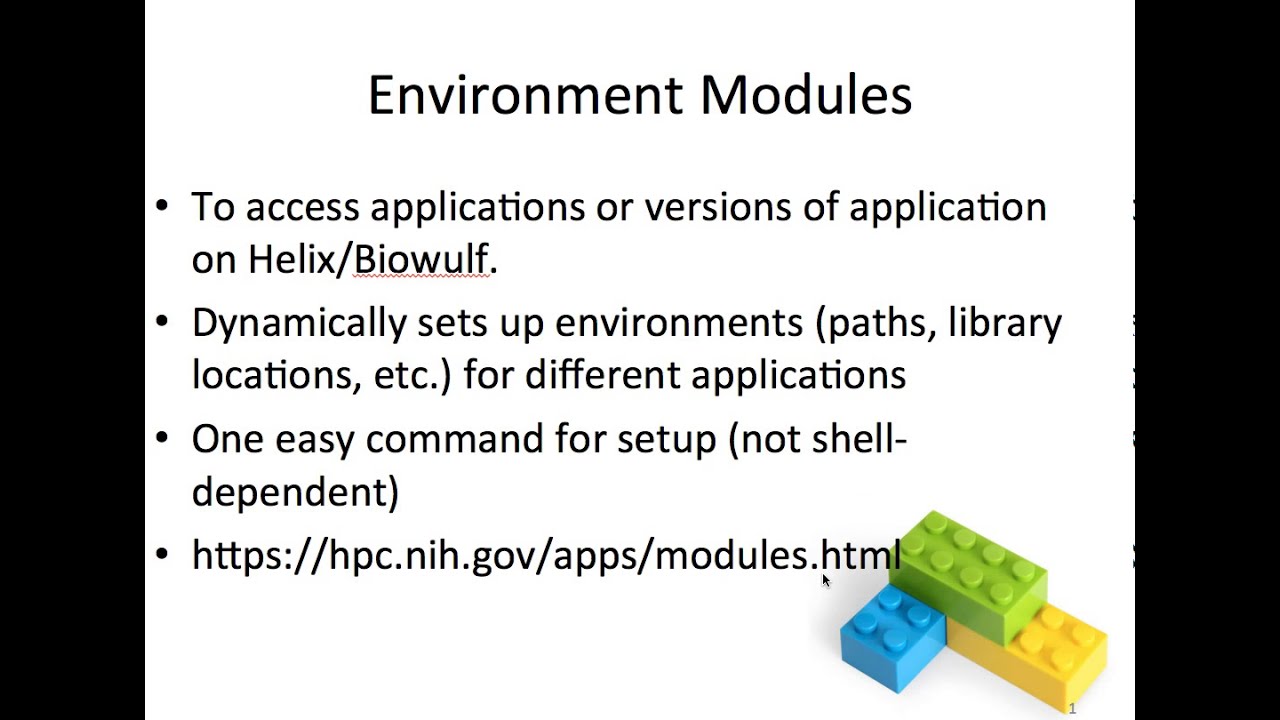 Environment Modules

• To access applications or versions of application on Helix/Biowulf.

• Dynamically sets up environments (paths, library locations, etc.) for different applications

• One easy command for setup (not shell-dependent)

• https://hpc.nih.gov/apps/modules.html

1